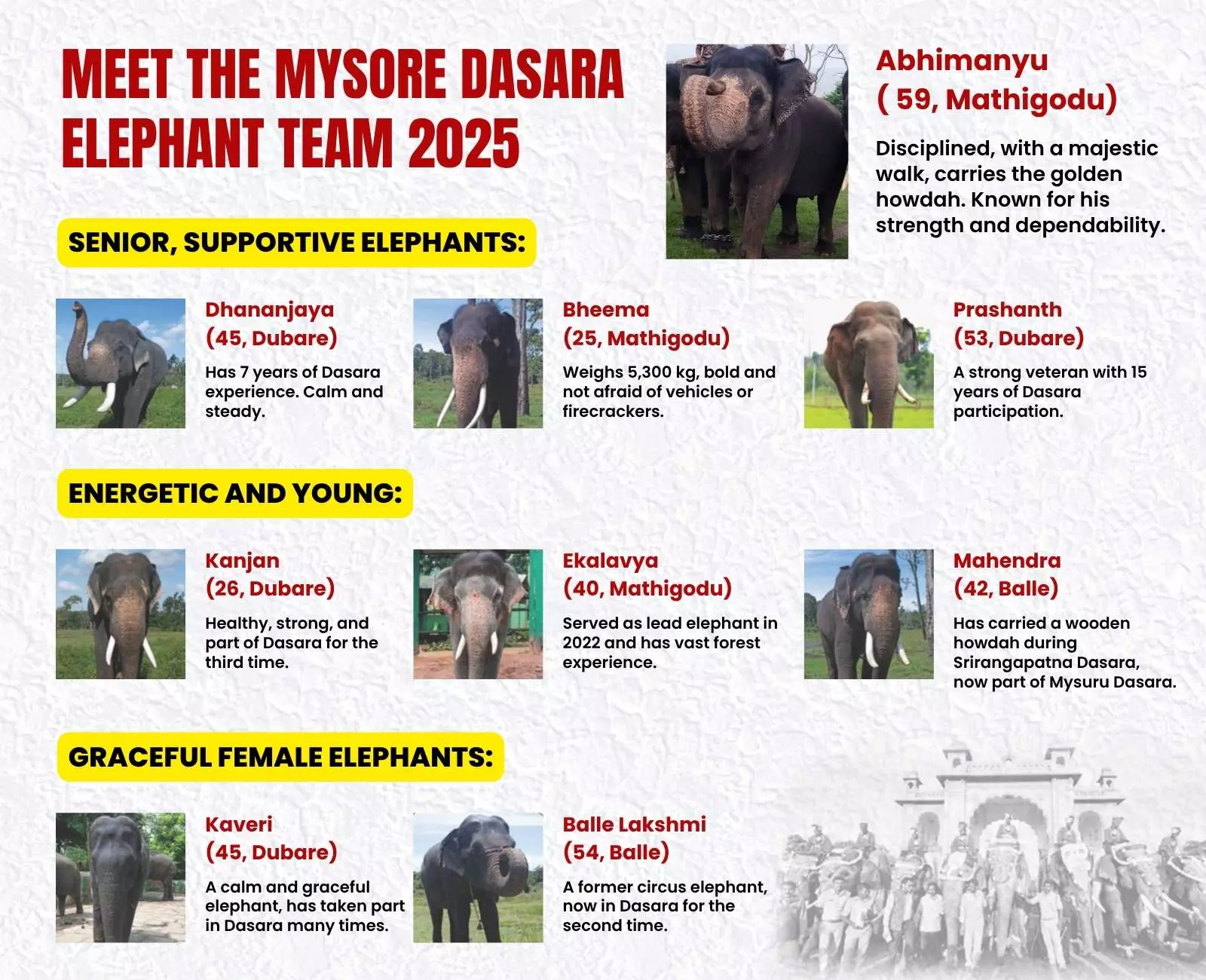 MEET THE MYSORE DASARA ELEPHANT TEAM 2025

Abhimanyu
( 59, Mathigodu)

Disciplined, with a majestic walk, carries the golden howdah. Known for his strength and dependability.

SENIOR, SUPPORTIVE ELEPHANTS:

Dhananjaya
(45, Dubare)

Has 7 years of Dasara experience. Calm and steady.

Bheema
(25, Mathigodu)

Weighs 5,300 kg, bold and not afraid of vehicles or firecrackers.

Prashanth
(53, Dubare)

A strong veteran with 15 years of Dasara participation.

ENERGETIC AND YOUNG:

Kanjan
(26, Dubare)

Healthy, strong, and part of Dasara for the third time.

Ekalavya
(40, Mathigodu)

Served as lead elephant in 2022 and has vast forest experience.

Mahendra
(42, Balle)

Has carried a wooden howdah during Srirangapatna Dasara, now part of Mysuru Dasara.

GRACEFUL FEMALE ELEPHANTS:

Kaveri
(45, Dubare)

A calm and graceful elephant, has taken part in Dasara many times.

Balle Lakshmi
(54, Balle)

A former circus elephant, now in Dasara for the second time.